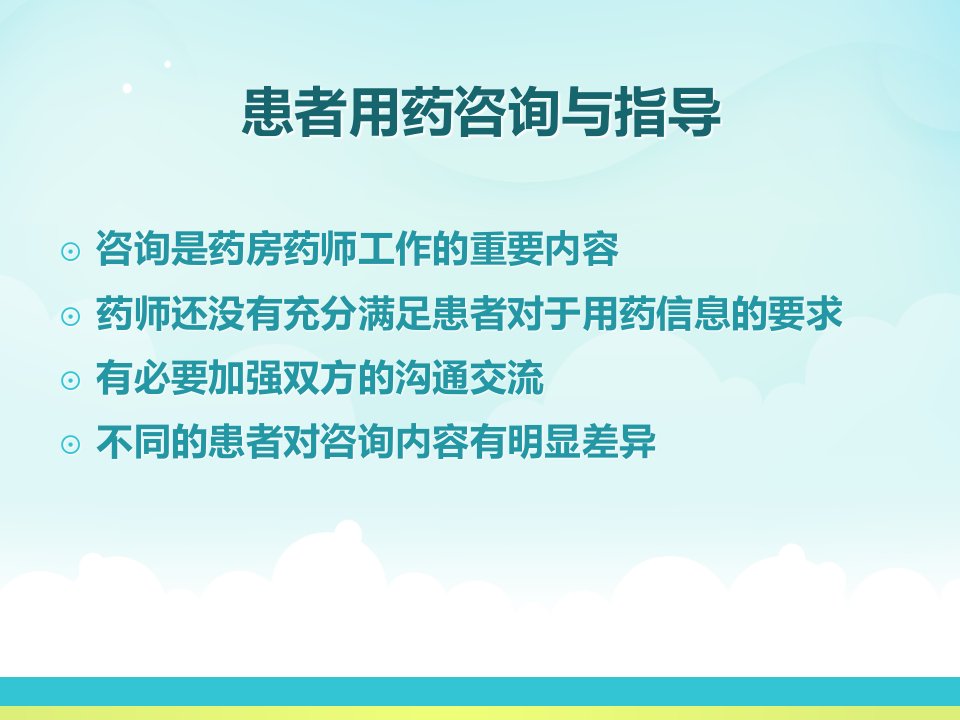 患者用药咨询与指导

⊙ 咨询是药房药师工作的重要内容
⊙ 药师还没有充分满足患者对于用药信息的要求
⊙ 有必要加强双方的沟通交流
⊙ 不同的患者对咨询内容有明显差异